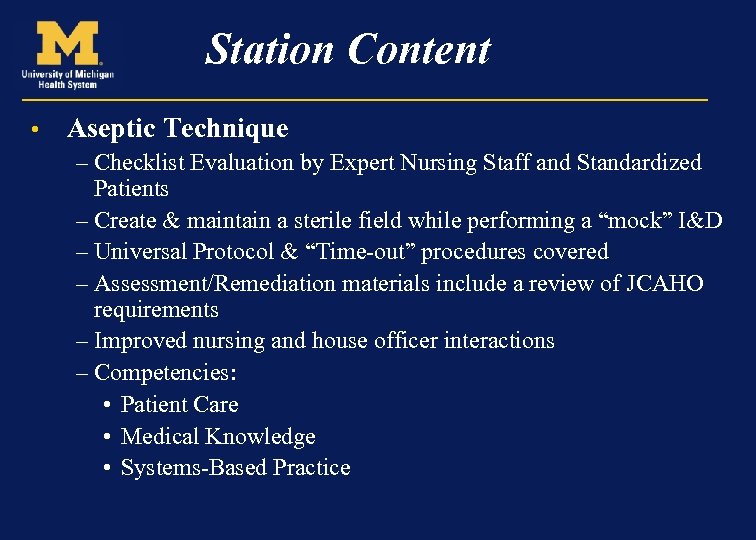 M
University of Michigan
Health System

Station Content

• Aseptic Technique
– Checklist Evaluation by Expert Nursing Staff and Standardized Patients
– Create & maintain a sterile field while performing a “mock” I&D
– Universal Protocol & “Time-out” procedures covered
– Assessment/Remediation materials include a review of JCAHO requirements
– Improved nursing and house officer interactions
– Competencies:
• Patient Care
• Medical Knowledge
• Systems-Based Practice